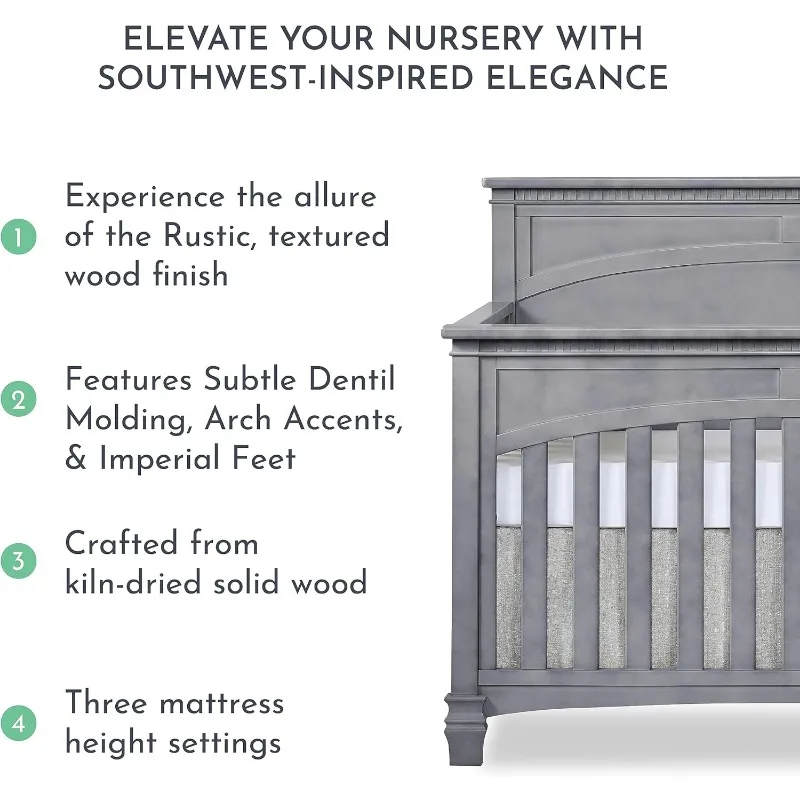 ELEVATE YOUR NURSERY WITH SOUTHWEST-INSPIRED ELEGANCE

1 Experience the allure of the Rustic, textured wood finish

2 Features Subtle Dentil Molding, Arch Accents, & Imperial Feet

3 Crafted from kiln-dried solid wood

4 Three mattress height settings